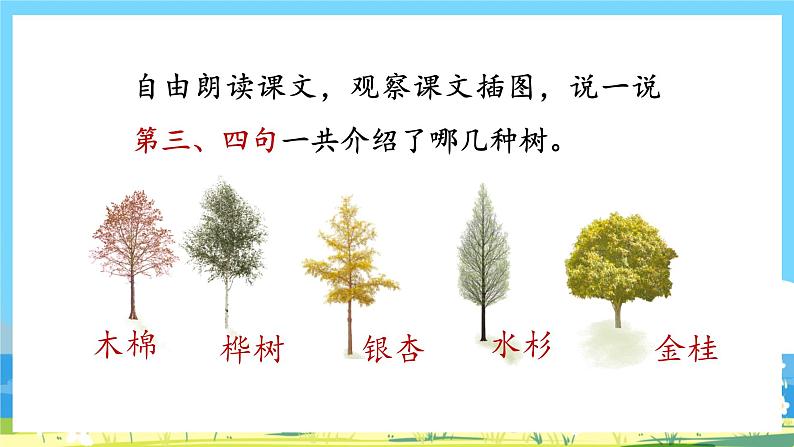 自由朗读课文，观察课文插图，说一说第三、四句一共介绍了哪几种树。

木棉　桦树　银杏　水杉　金桂